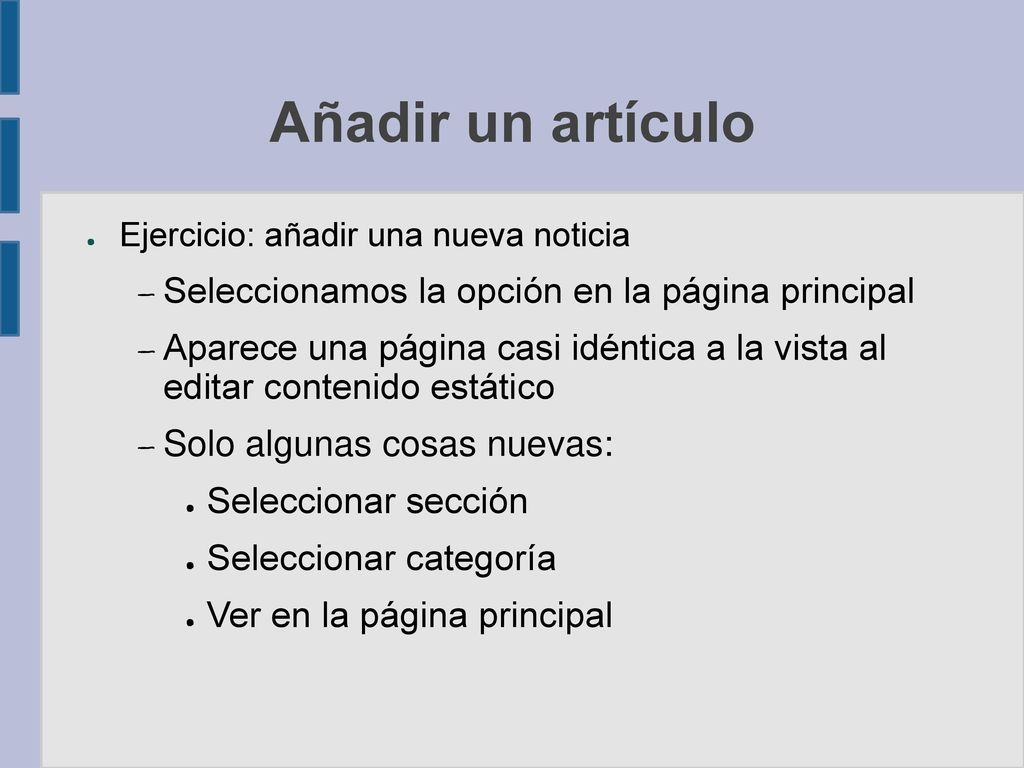 Añadir un artículo

● Ejercicio: añadir una nueva noticia
– Seleccionamos la opción en la página principal
– Aparece una página casi idéntica a la vista al editar contenido estático
– Solo algunas cosas nuevas:
● Seleccionar sección
● Seleccionar categoría
● Ver en la página principal